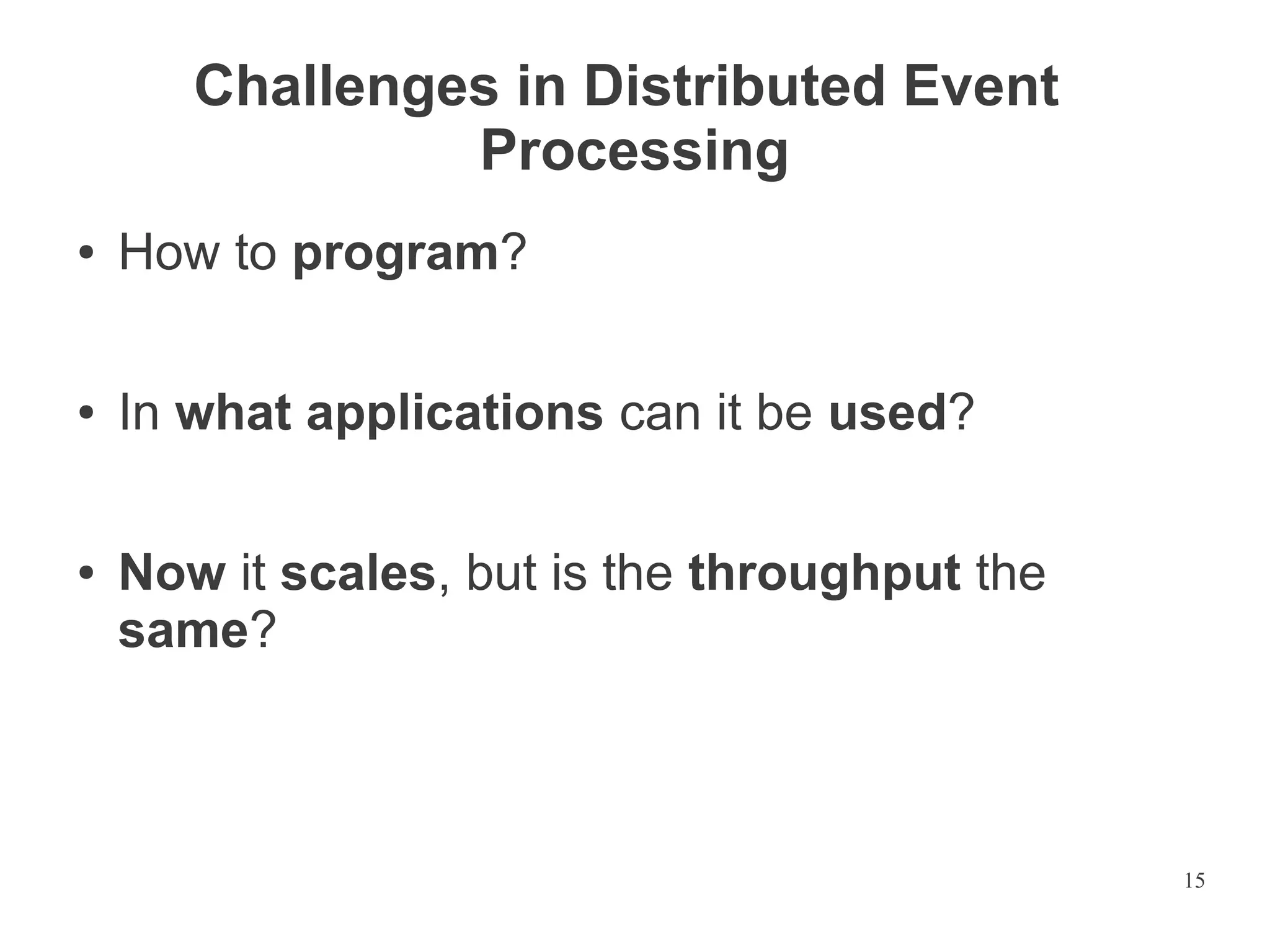 Challenges in Distributed Event Processing

• How to program?

• In what applications can it be used?

• Now it scales, but is the throughput the same?

15